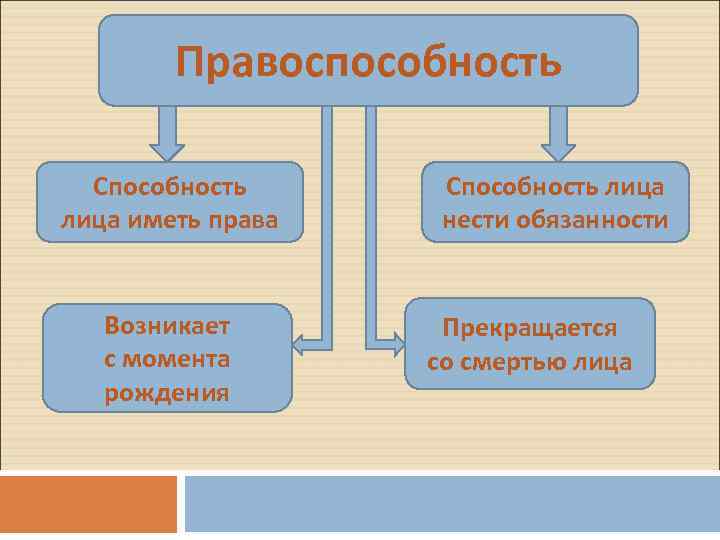 Правоспособность

Способность лица иметь права

Способность лица нести обязанности

Возникает с момента рождения

Прекращается со смертью лица